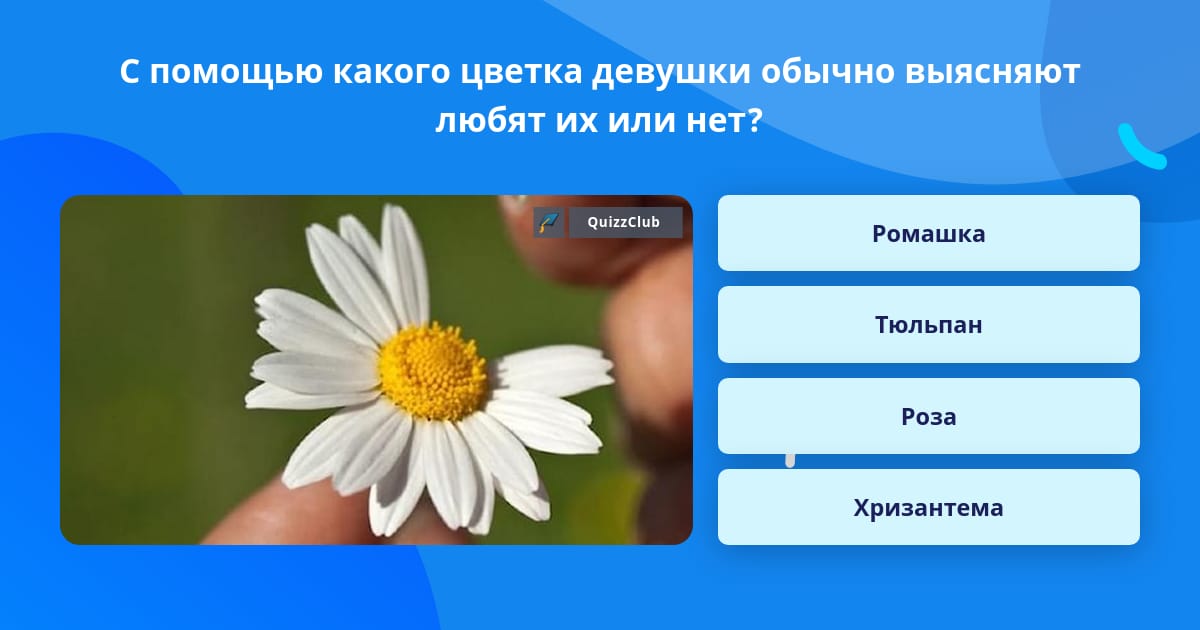 С помощью какого цветка девушки обычно выясняют любят их или нет?

QuizzClub

Ромашка

Тюльпан

Роза

Хризантема